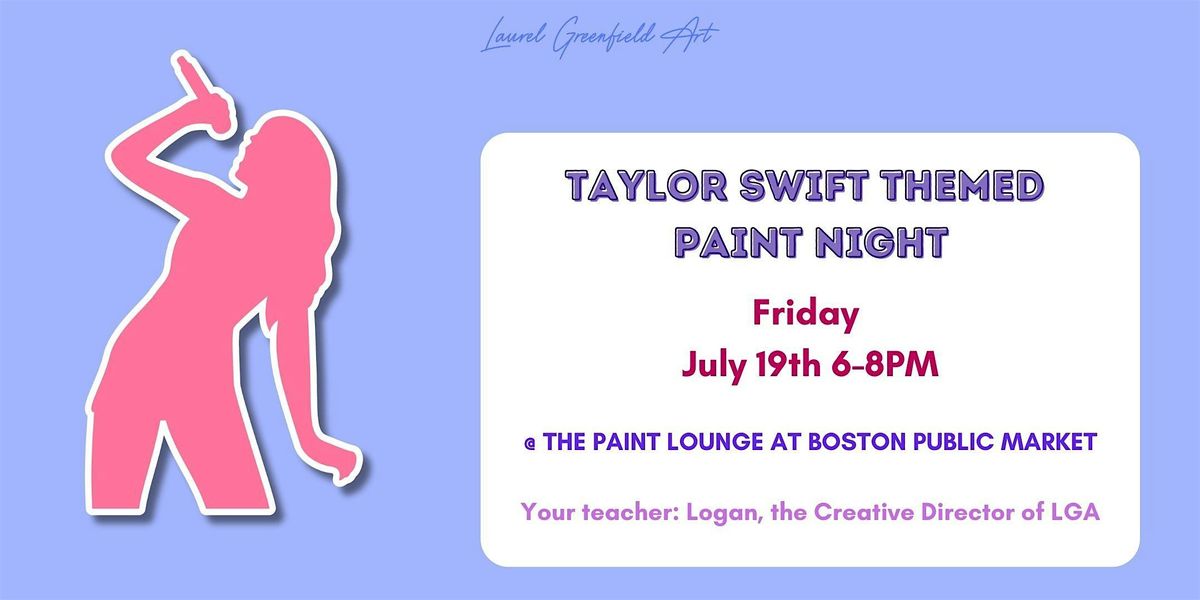 Laurel Greenfield Art

TAYLOR SWIFT THEMED PAINT NIGHT

Friday
July 19th 6-8PM

@ THE PAINT LOUNGE AT BOSTON PUBLIC MARKET

Your teacher: Logan, the Creative Director of LGA